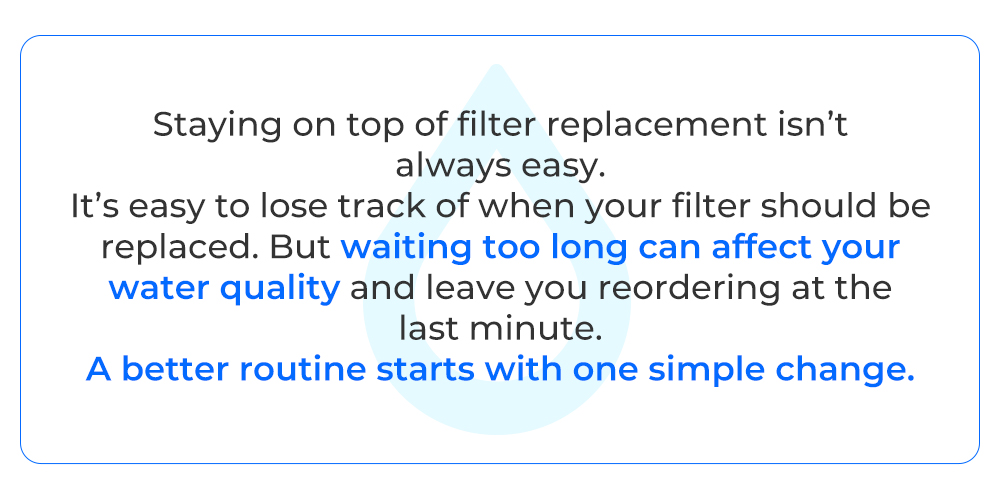 Staying on top of filter replacement isn’t always easy.

It’s easy to lose track of when your filter should be replaced. But waiting too long can affect your water quality and leave you reordering at the last minute.

A better routine starts with one simple change.